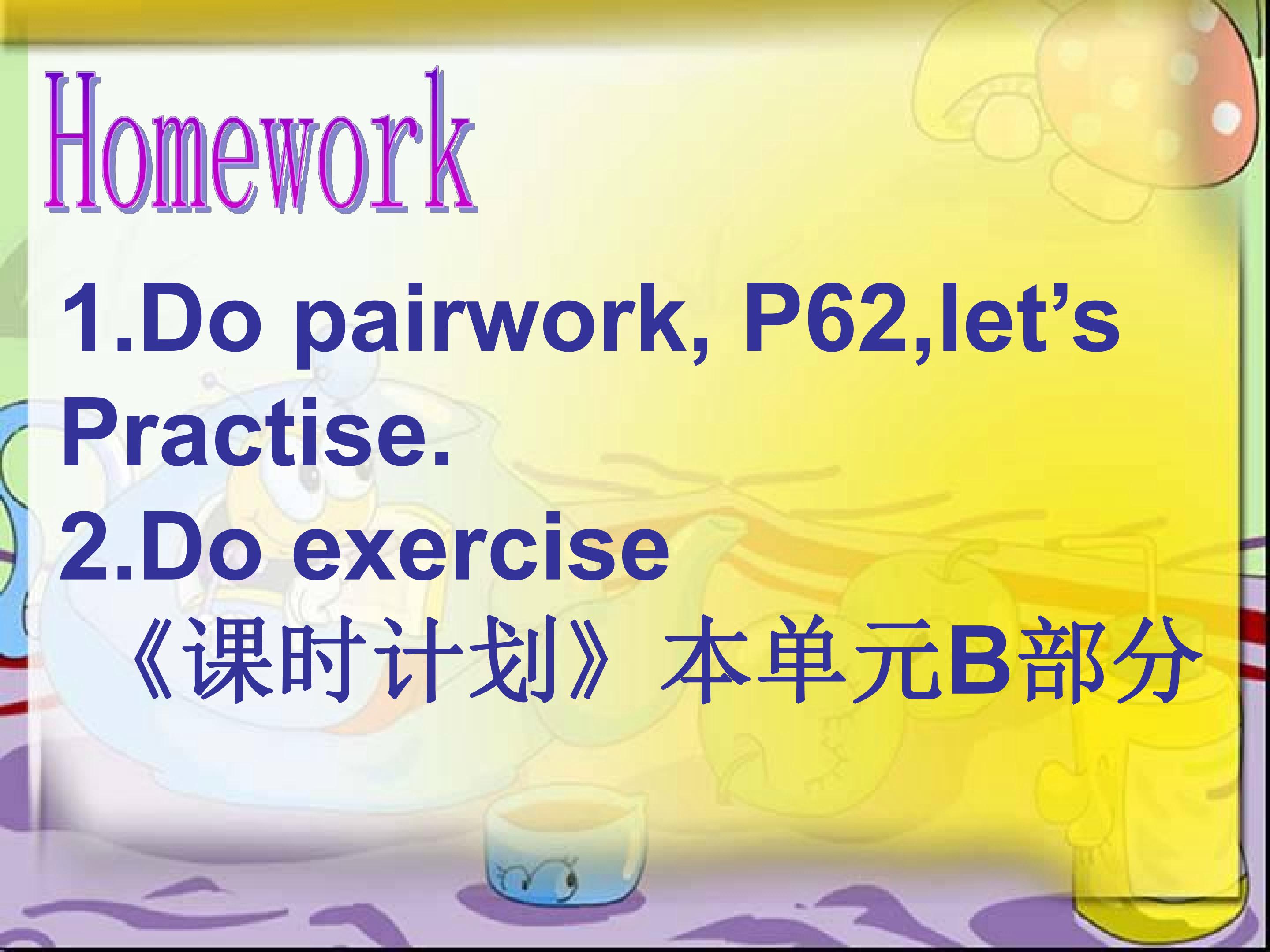 Homework

1.Do pairwork, P62,let's Practise.

2.Do exercise 《课时计划》本单元B部分